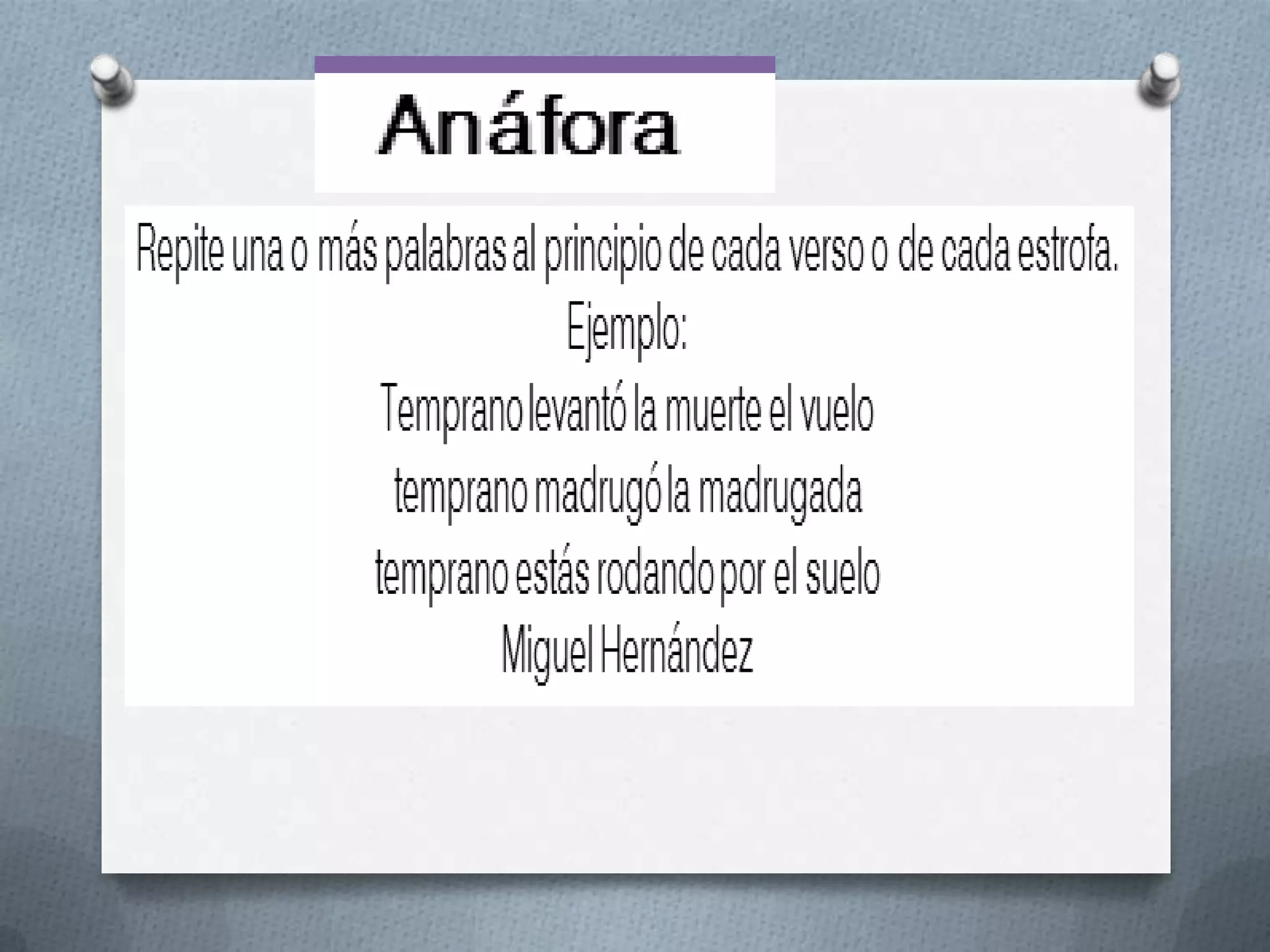 Anáfora

Repite una o más palabras al principio de cada verso o de cada estrofa.

Ejemplo:

Temprano levantó la muerte el vuelo
temprano madrugó la madrugada
temprano estás rodando por el suelo
Miguel Hernández